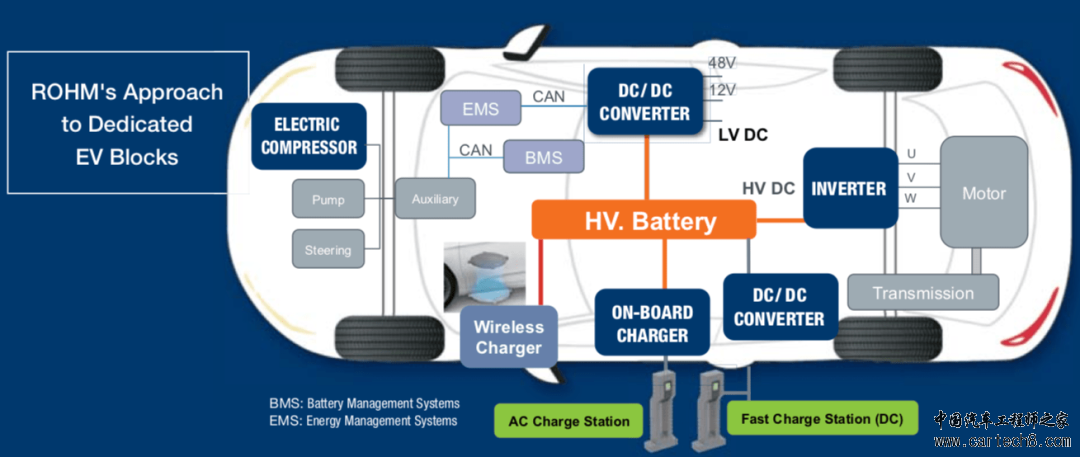 ROHM's Approach to Dedicated EV Blocks

ELECTRIC COMPRESSOR

Pump

Steering

Auxiliary

EMS

CAN

CAN

BMS

DC/DC CONVERTER

48V

12V

LV DC

HV DC

INVERTER

U

V

W

Motor

HV. Battery

Transmission

Wireless Charger

ON-BOARD CHARGER

DC/DC CONVERTER

BMS: Battery Management Systems
EMS: Energy Management Systems

AC Charge Station

Fast Charge Station (DC)

中国汽车工程师之家
www.cartech8.com